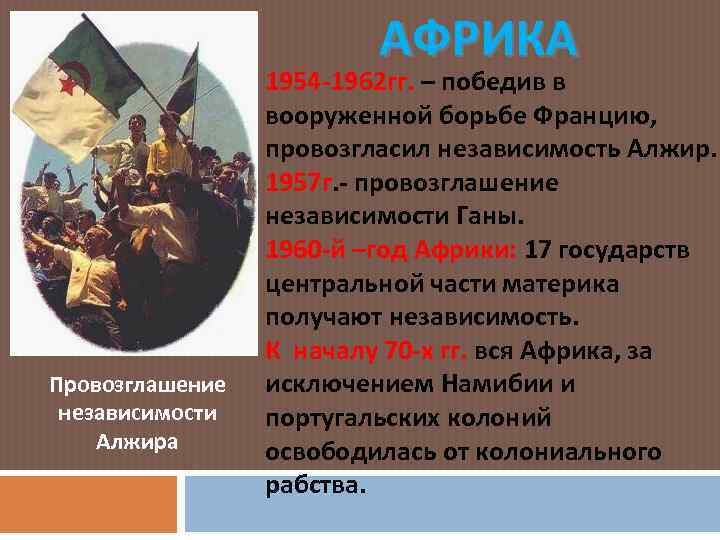 АФРИКА

1954-1962гг. – победив в вооруженной борьбе Францию, провозгласил независимость Алжир.

1957г.- провозглашение независимости Ганы.

1960-й –год Африки: 17 государств центральной части материка получают независимость.

К началу 70-х гг. вся Африка, за исключением Намибии и португальских колоний освободилась от колониального рабства.

Провозглашение независимости Алжира